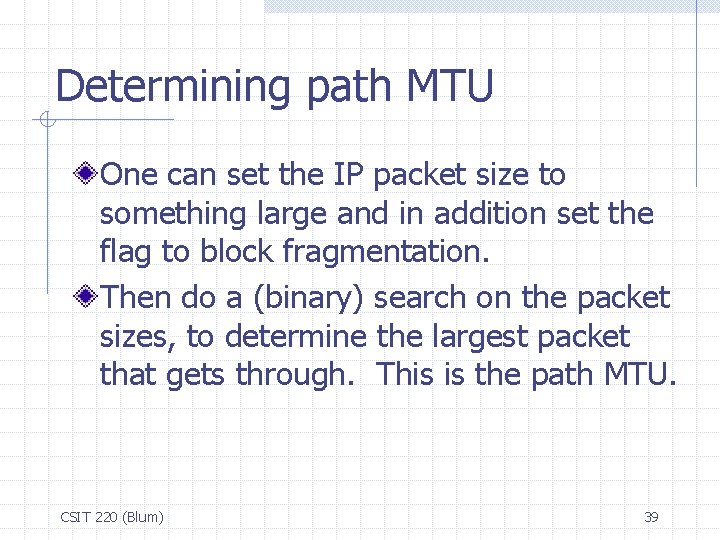 Determining path MTU

One can set the IP packet size to something large and in addition set the flag to block fragmentation.

Then do a (binary) search on the packet sizes, to determine the largest packet that gets through.  This is the path MTU.

CSIT 220 (Blum)

39